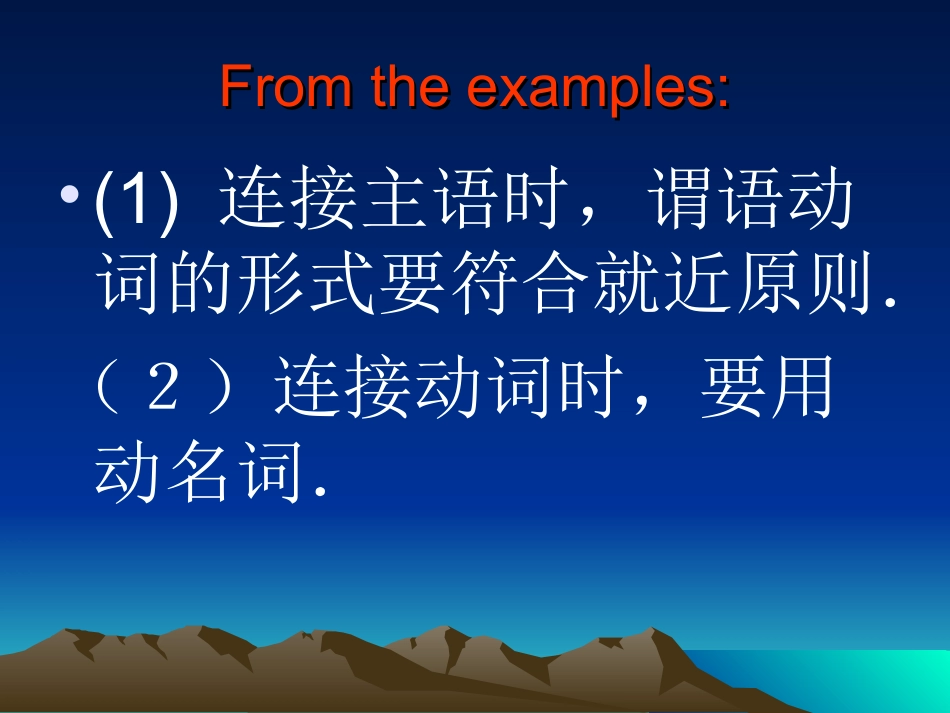 From the examples:

• (1) 连接主语时，谓语动词的形式要符合就近原则.
（２）连接动词时，要用动名词.